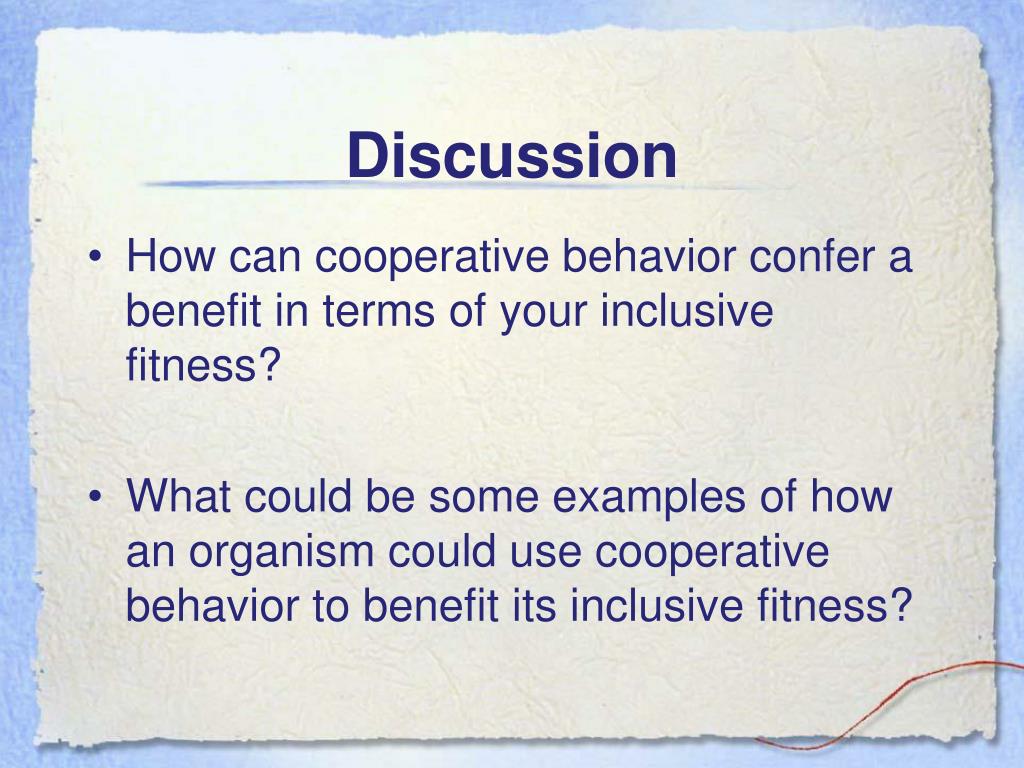 Discussion

• How can cooperative behavior confer a benefit in terms of your inclusive fitness?

• What could be some examples of how an organism could use cooperative behavior to benefit its inclusive fitness?